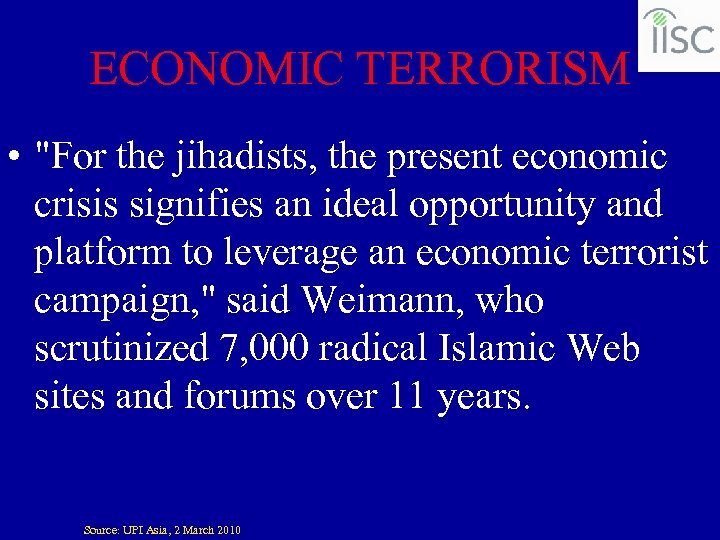 IISC

ECONOMIC TERRORISM

• "For the jihadists, the present economic crisis signifies an ideal opportunity and platform to leverage an economic terrorist campaign," said Weimann, who scrutinized 7,000 radical Islamic Web sites and forums over 11 years.

Source: UPI Asia, 2 March 2010